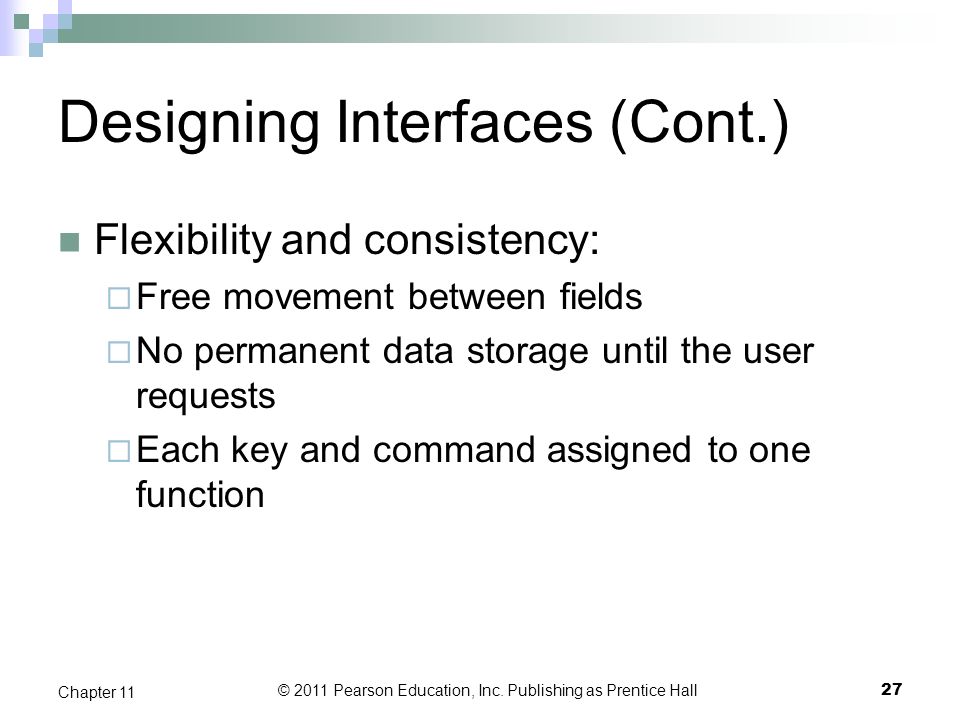 Designing Interfaces (Cont.)

Flexibility and consistency:

Free movement between fields

No permanent data storage until the user requests

Each key and command assigned to one function

Chapter 11

© 2011 Pearson Education, Inc. Publishing as Prentice Hall

27